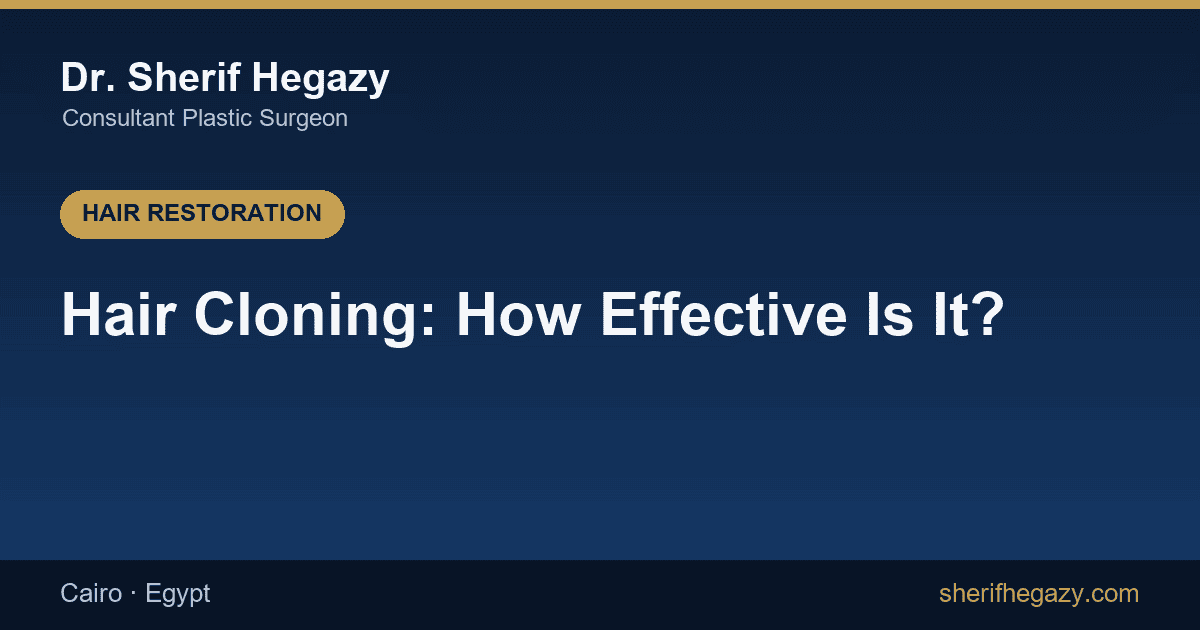 Dr. Sherif Hegazy
Consultant Plastic Surgeon

HAIR RESTORATION

Hair Cloning: How Effective Is It?

Cairo · Egypt

sherifhegazy.com